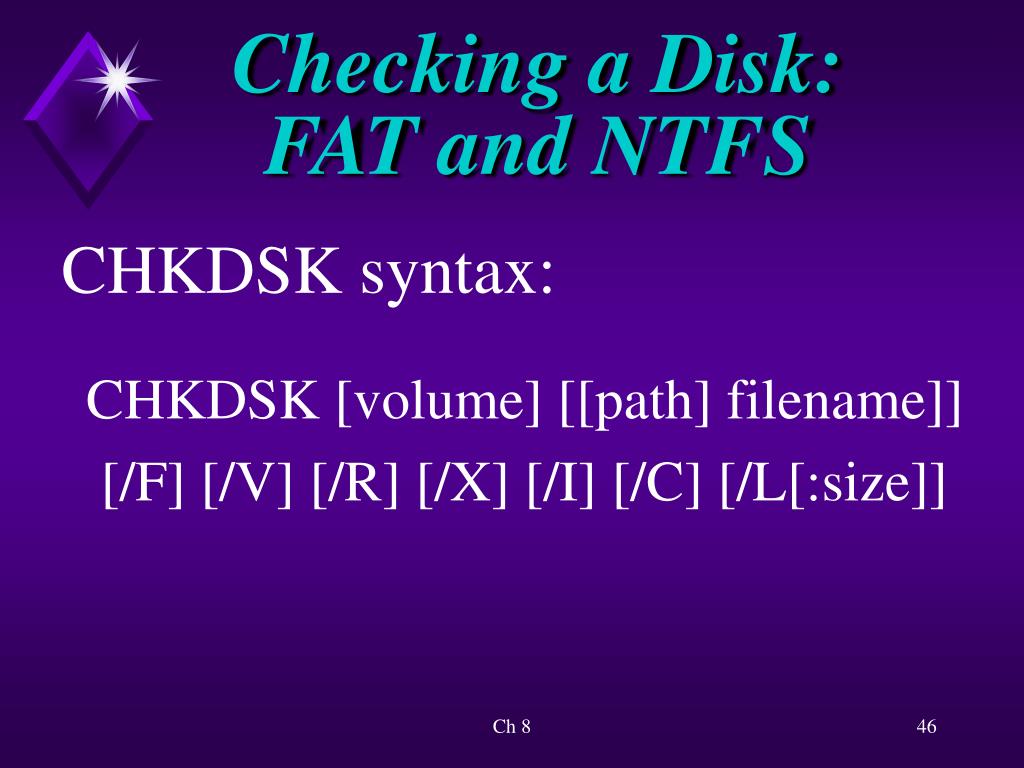 Checking a Disk: FAT and NTFS

CHKDSK syntax:

CHKDSK [volume] [[path] filename]] [/F] [/V] [/R] [/X] [/I] [/C] [/L[:size]]

Ch 8

46